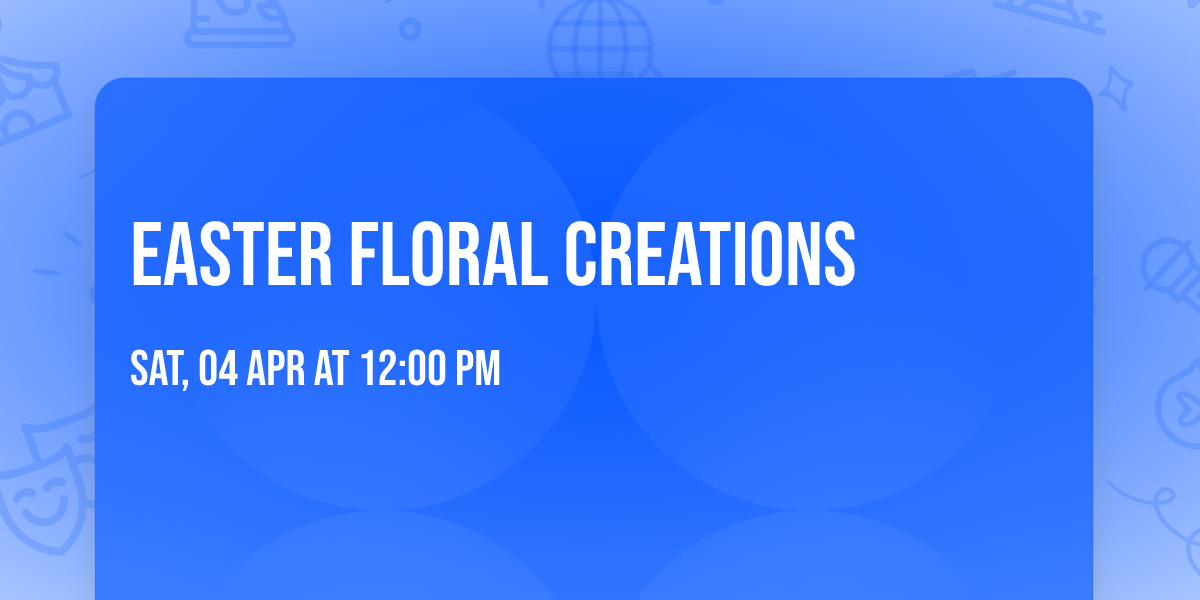 EASTER FLORAL CREATIONS

SAT, 04 APR AT 12:00 PM